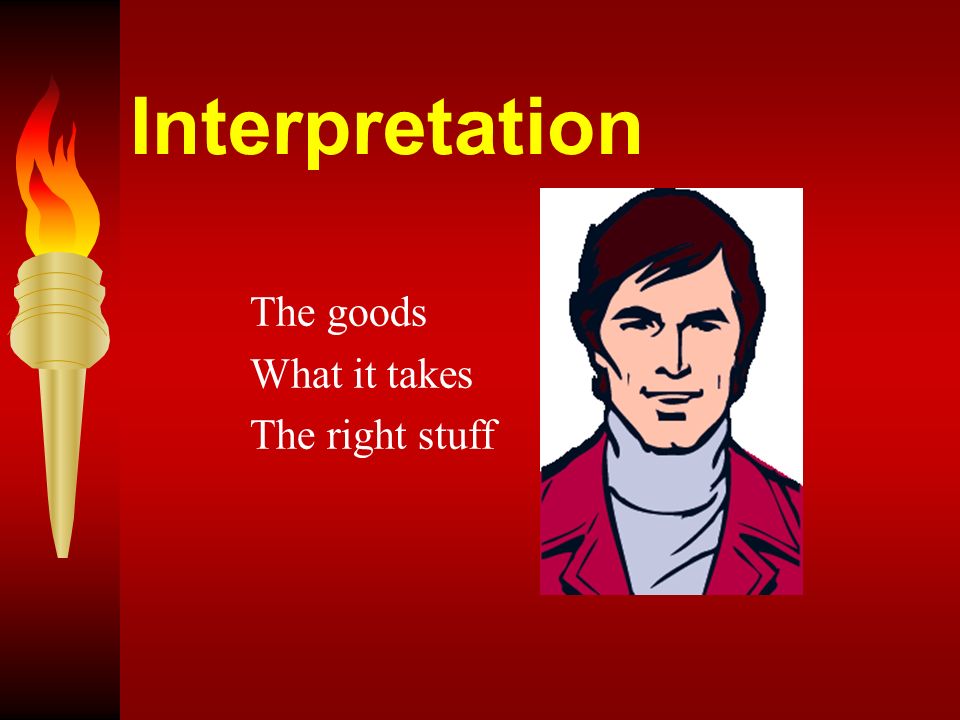 Interpretation

The goods
What it takes
The right stuff